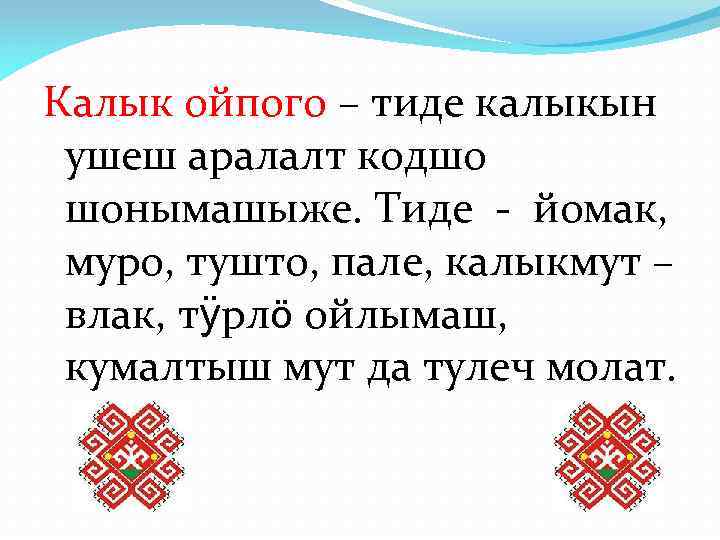 Калык ойпого – тиде калыкын ушеш аралалт кодшо шонымашыже. Тиде - йомак, муро, тушто, пале, калыкмут – влак, тӱрлӧ ойлымаш, кумалтыш мут да тулеч молат.